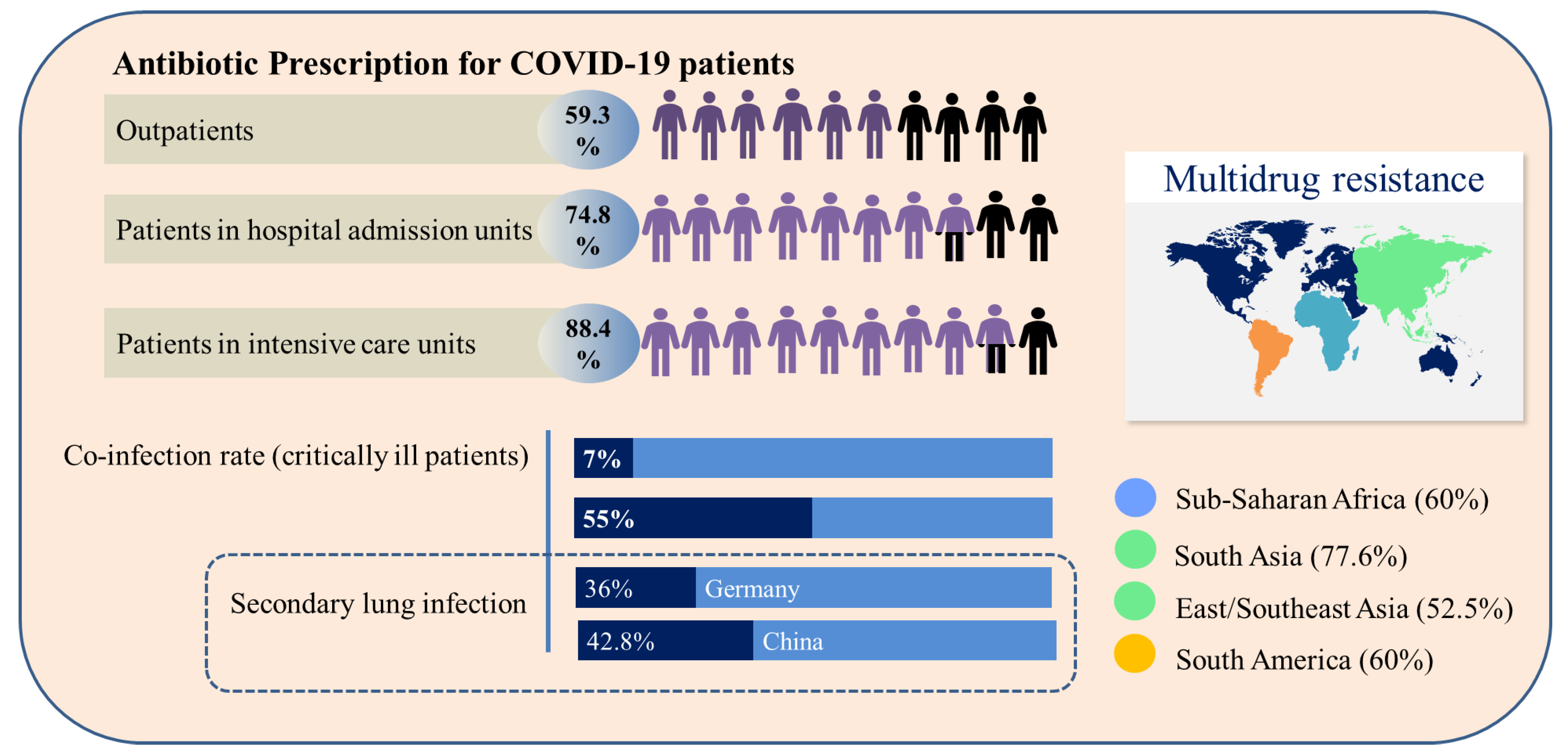 Antibiotic Prescription for COVID-19 patients

Outpatients 59.3 %

Patients in hospital admission units 74.8 %

Patients in intensive care units 88.4 %

Multidrug resistance

Co-infection rate (critically ill patients)

7%

55%

Secondary lung infection

36% Germany

42.8% China

Sub-Saharan Africa (60%)

South Asia (77.6%)

East/Southeast Asia (52.5%)

South America (60%)